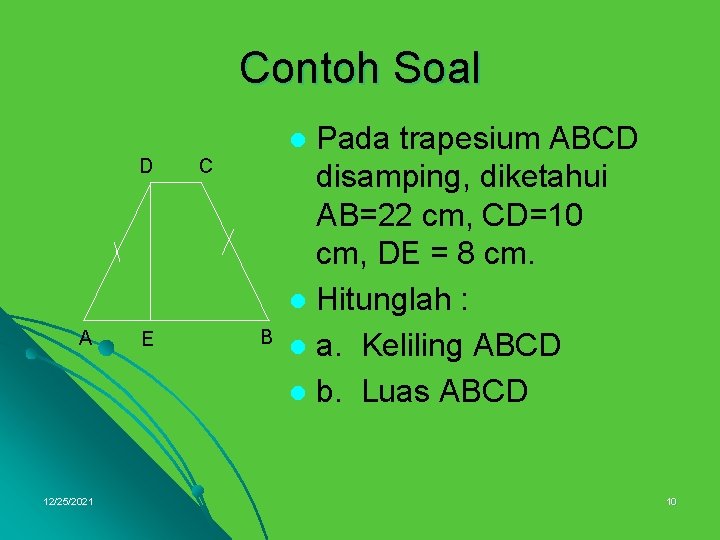 Contoh Soal

D C

A E B

Pada trapesium ABCD disamping, diketahui AB=22 cm, CD=10 cm, DE = 8 cm.

Hitunglah :

a. Keliling ABCD

b. Luas ABCD

12/25/2021

10